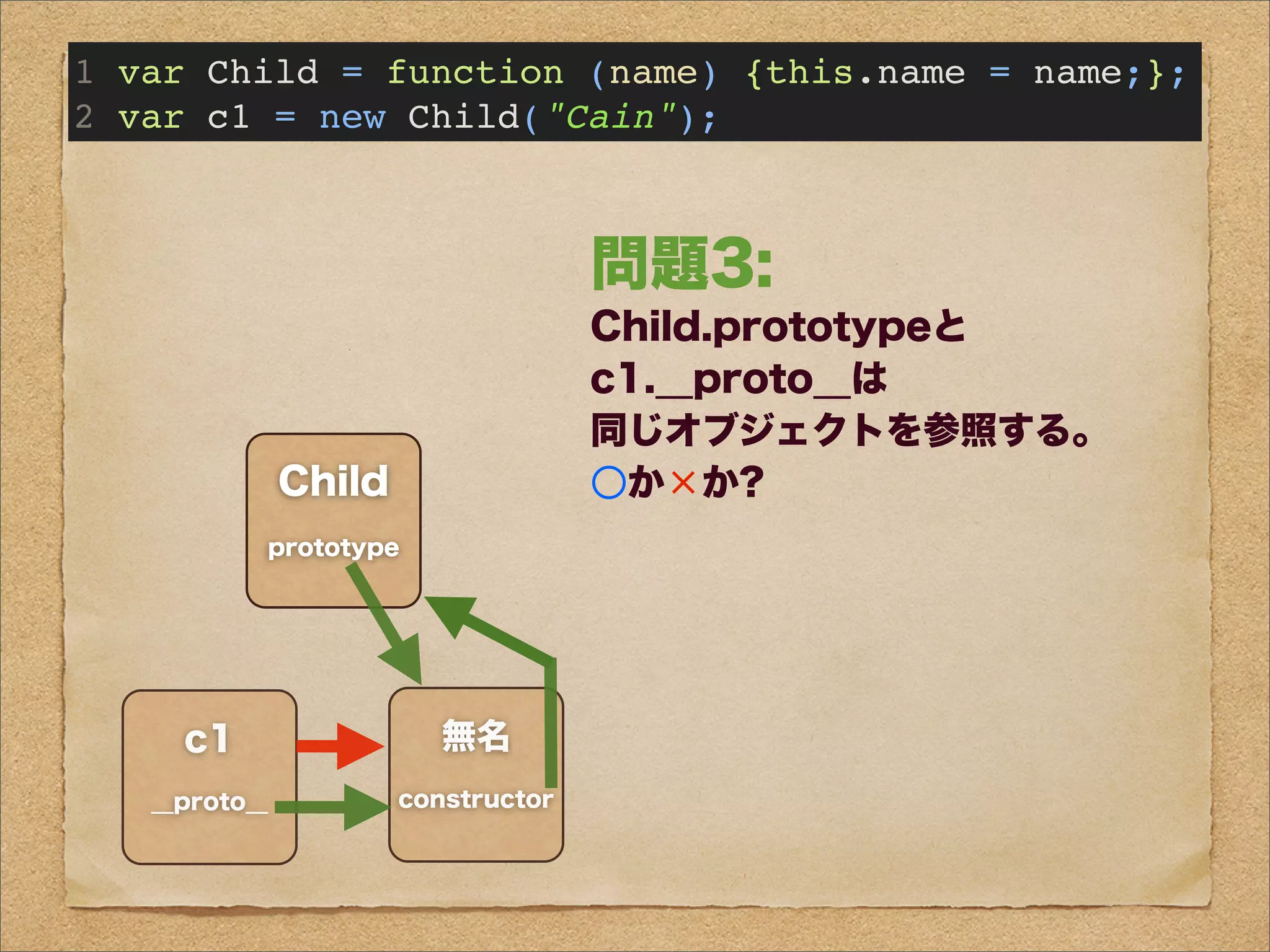 1 var Child = function (name) {this.name = name;};
2 var c1 = new Child("Cain");

問題3:
Child.prototypeと
c1.__proto__は
同じオブジェクトを参照する。
○か×か?

Child
prototype

c1
__proto__

無名
constructor